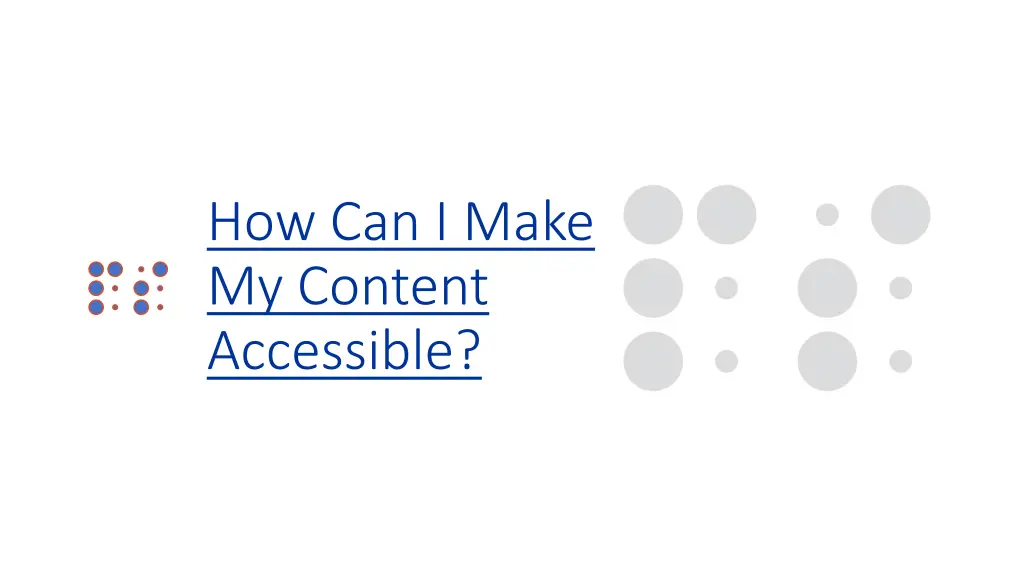 How Can I Make My Content Accessible?